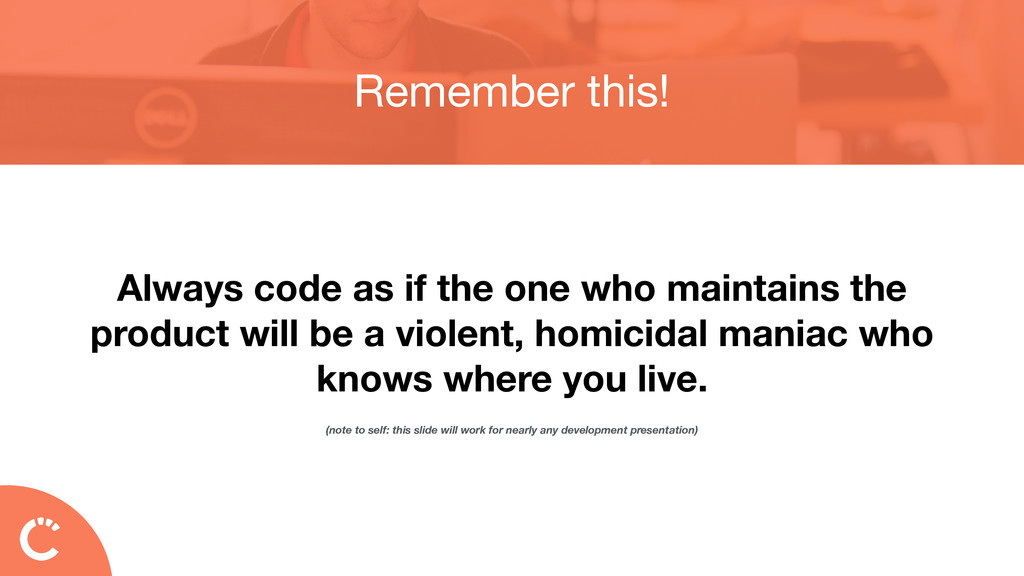 Remember this!

Always code as if the one who maintains the product will be a violent, homicidal maniac who knows where you live.

(note to self: this slide will work for nearly any development presentation)